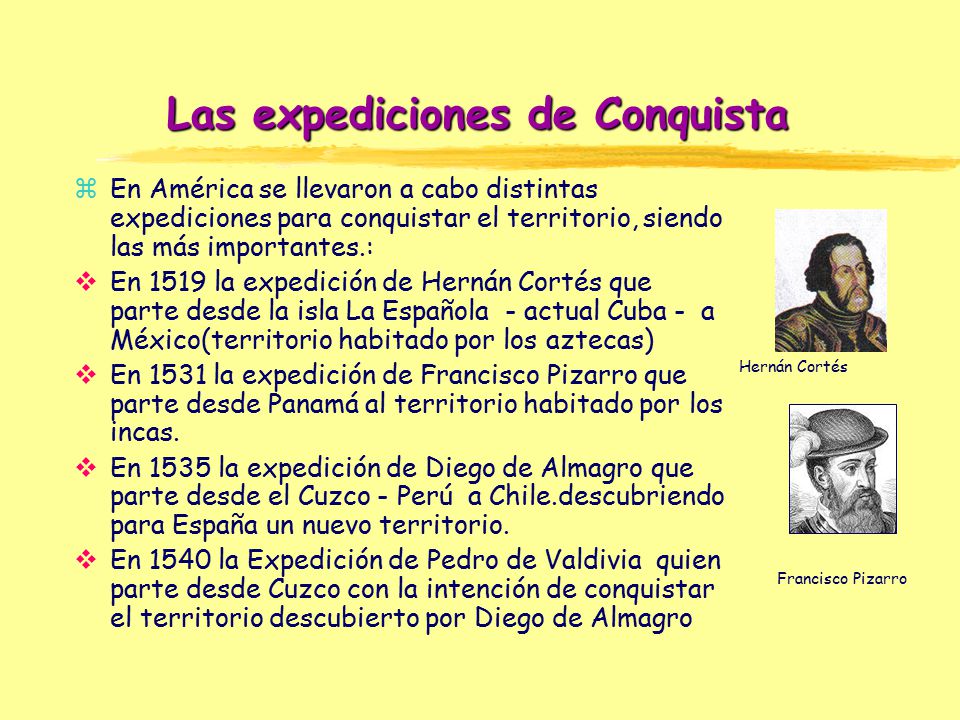 Las expediciones de Conquista

En América se llevaron a cabo distintas expediciones para conquistar el territorio, siendo las más importantes.:

En 1519 la expedición de Hernán Cortés que parte desde la isla La Española - actual Cuba - a México(territorio habitado por los aztecas)

En 1531 la expedición de Francisco Pizarro que parte desde Panamá al territorio habitado por los incas.

En 1535 la expedición de Diego de Almagro que parte desde el Cuzco - Perú a Chile.descubriendo para España un nuevo territorio.

En 1540 la Expedición de Pedro de Valdivia quien parte desde Cuzco con la intención de conquistar el territorio descubierto por Diego de Almagro

Hernán Cortés

Francisco Pizarro